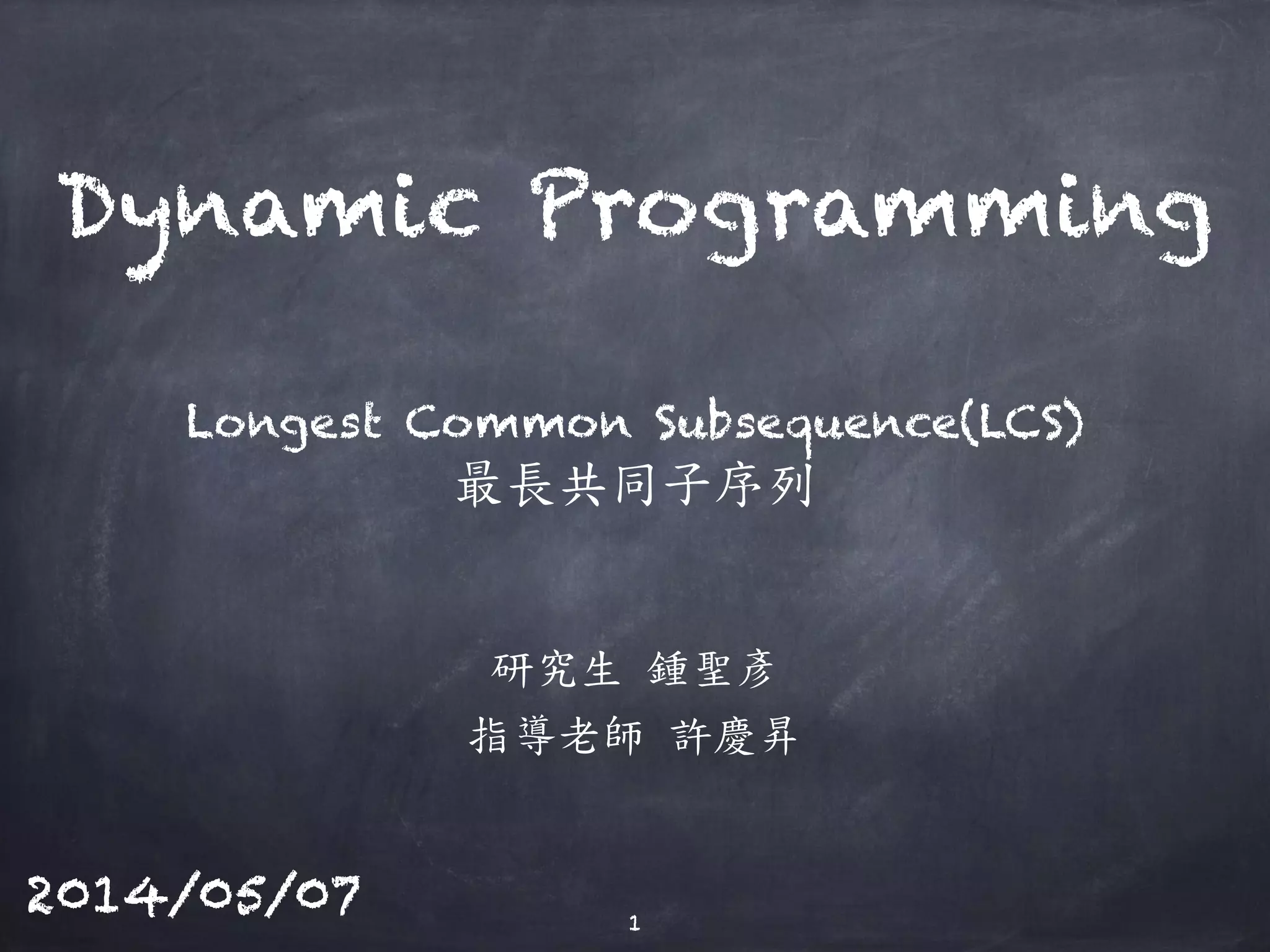 Dynamic Programming

Longest Common Subsequence(LCS)
最長共同子序列

研究生 鍾聖彥

指導老師 許慶昇

2014/05/07

1